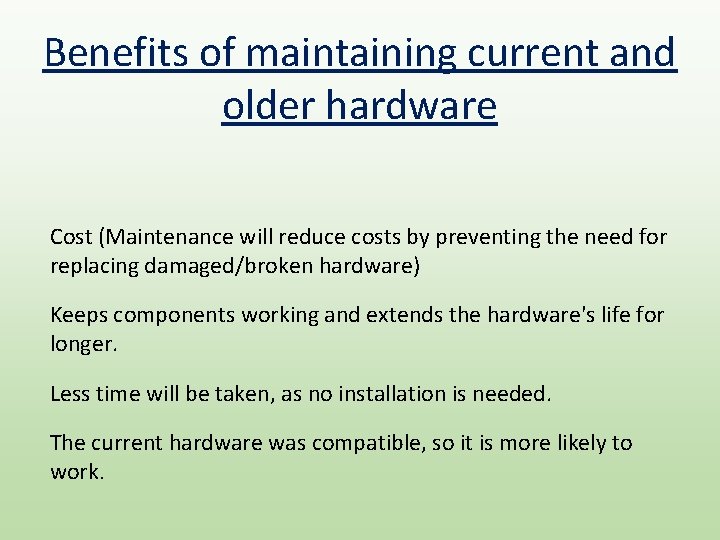 Benefits of maintaining current and older hardware

Cost (Maintenance will reduce costs by preventing the need for replacing damaged/broken hardware)

Keeps components working and extends the hardware's life for longer.

Less time will be taken, as no installation is needed.

The current hardware was compatible, so it is more likely to work.